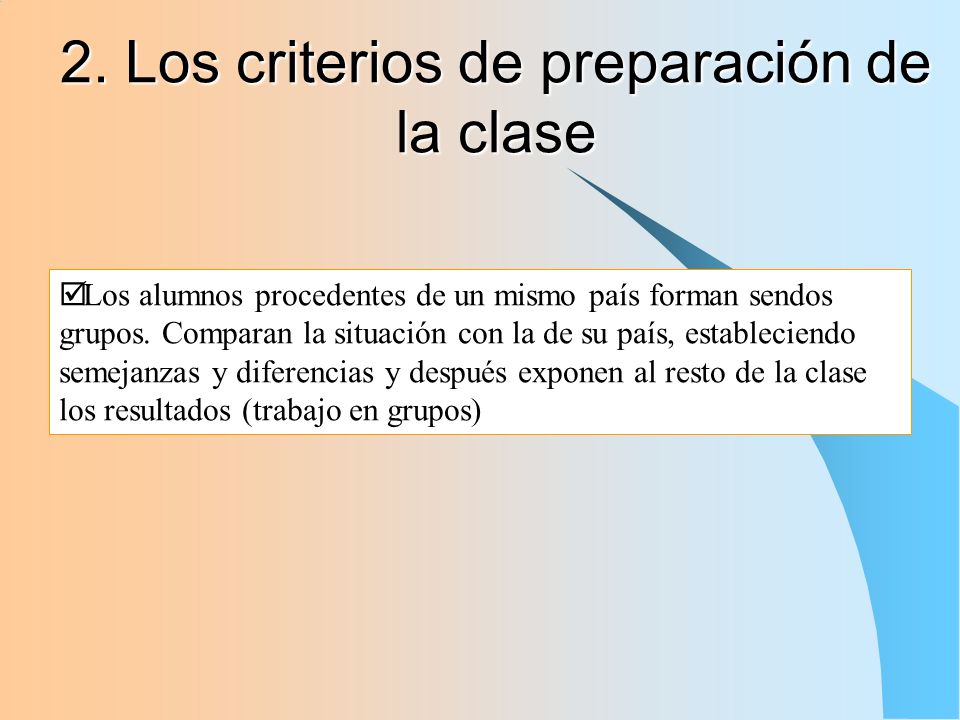 2. Los criterios de preparación de la clase

☑Los alumnos procedentes de un mismo país forman sendos grupos. Comparan la situación con la de su país, estableciendo semejanzas y diferencias y después exponen al resto de la clase los resultados (trabajo en grupos)